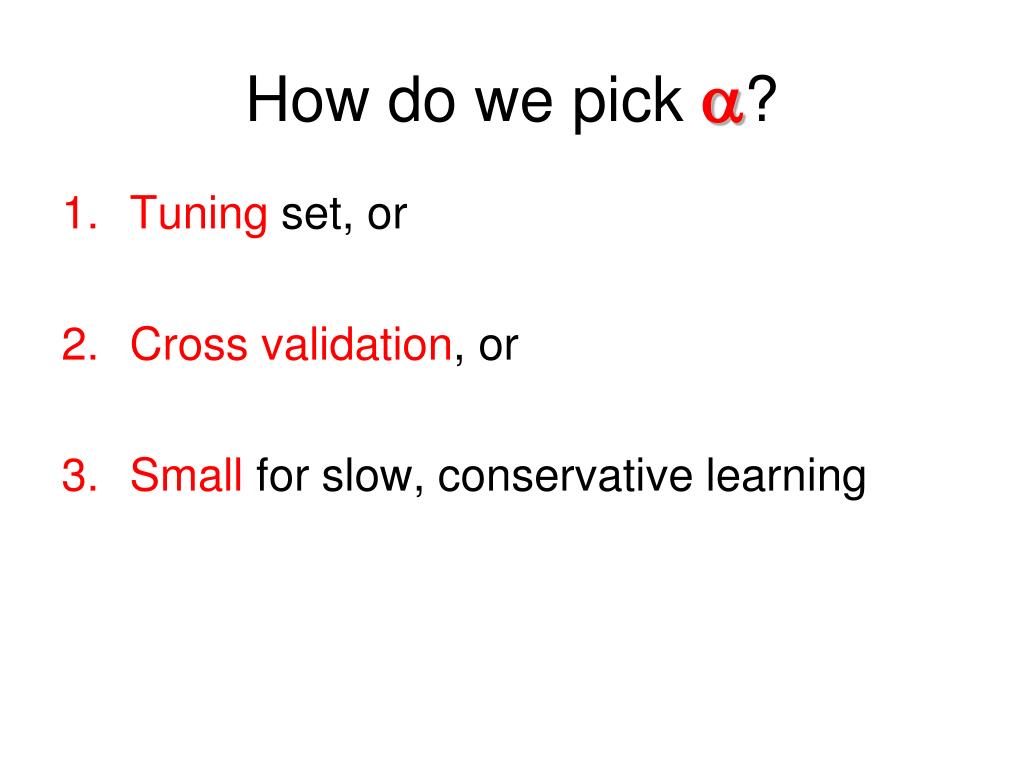 How do we pick $\alpha$?

1. Tuning set, or

2. Cross validation, or

3. Small for slow, conservative learning